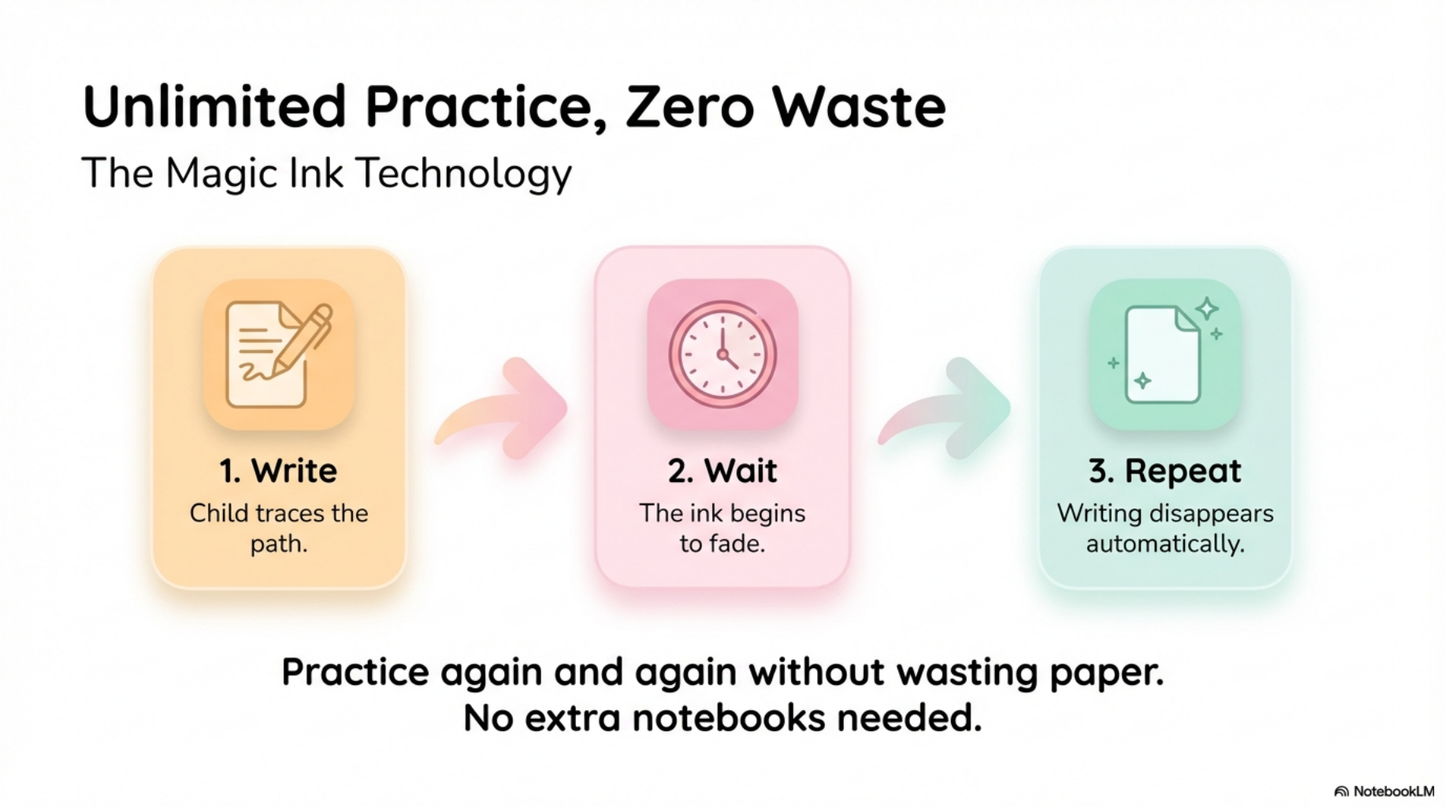 Unlimited Practice, Zero Waste

The Magic Ink Technology

1. Write

Child traces the path.

2. Wait

The ink begins to fade.

3. Repeat

Writing disappears automatically.

Practice again and again without wasting paper.
No extra notebooks needed.

NotebookLM